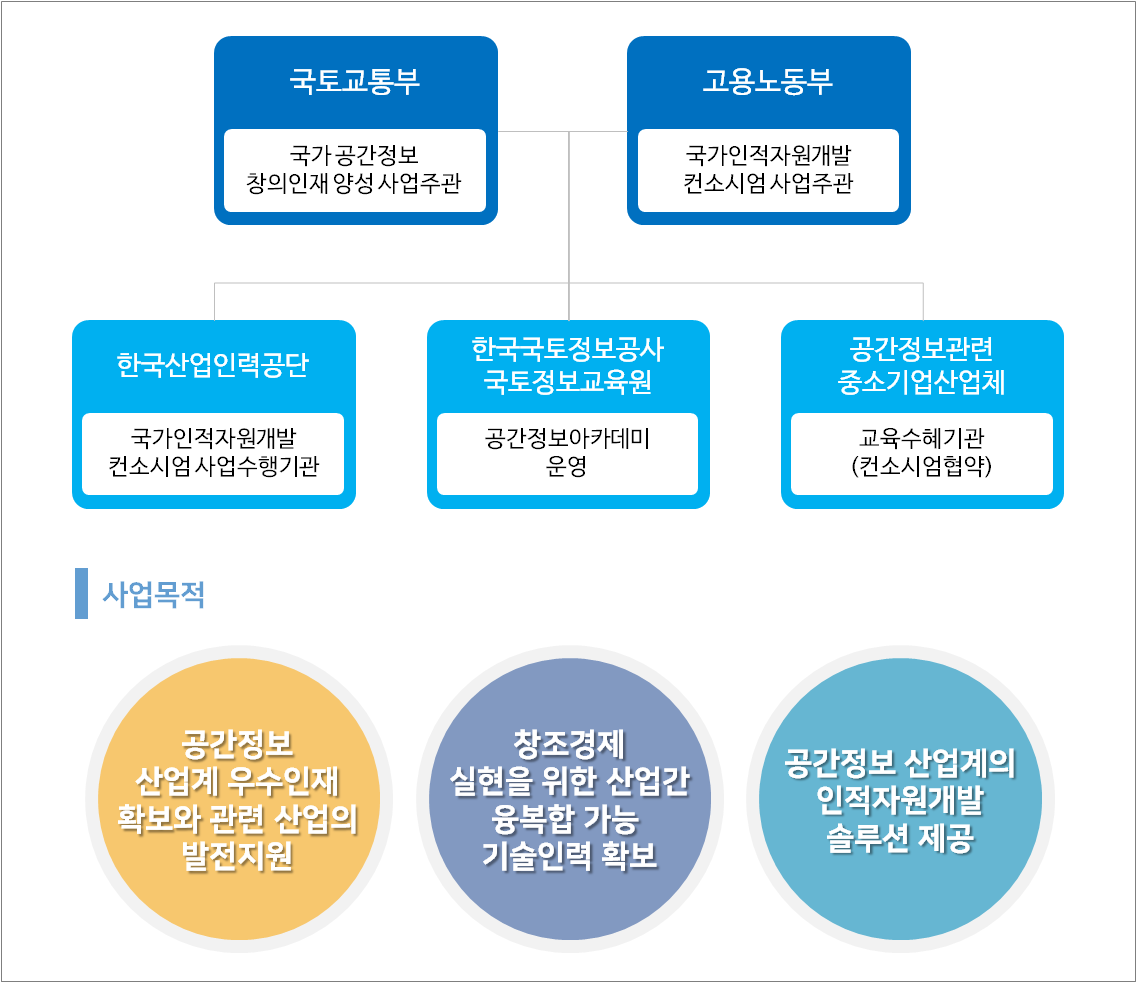 국토교통부

국가 공간정보
창의인재 양성 사업주관

고용노동부

국가인적자원개발
컨소시엄 사업주관

한국산업인력공단

국가인적자원개발
컨소시엄 사업수행기관

한국국토정보공사
국토정보교육원

공간정보아카데미
운영

공간정보관련
중소기업산업체

교육수혜기관
(컨소시엄협약)

사업목적

공간정보
산업계 우수인재
확보와 관련 산업의
발전지원

창조경제
실현을 위한 산업간
융복합 가능
기술인력 확보

공간정보 산업계의
인적자원개발
솔루션 제공